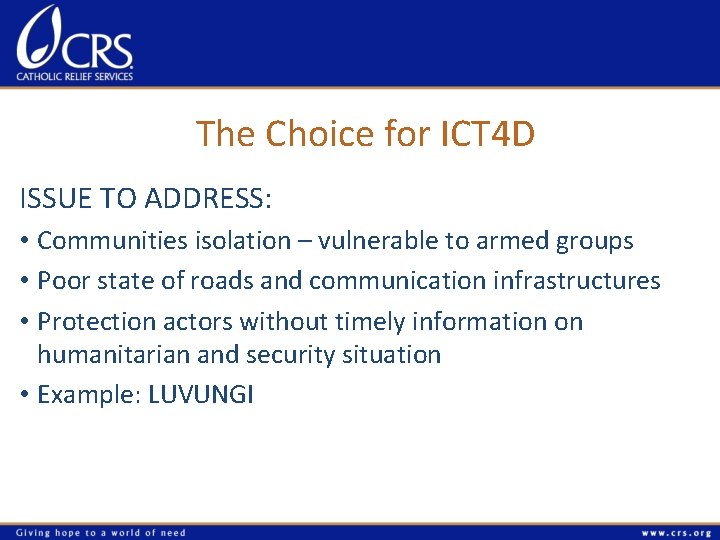 CRS
CATHOLIC RELIEF SERVICES

The Choice for ICT4D

ISSUE TO ADDRESS:

• Communities isolation – vulnerable to armed groups
• Poor state of roads and communication infrastructures
• Protection actors without timely information on humanitarian and security situation
• Example: LUVUNGI

Giving hope to a world of need

www.crs.org